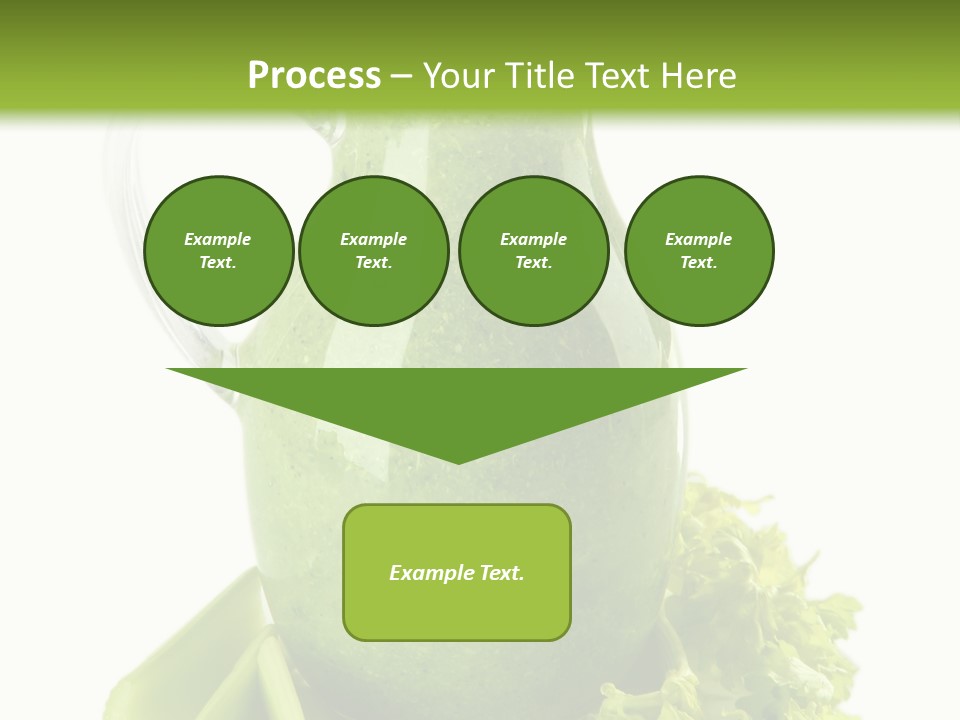 Process – Your Title Text Here

Example Text.

Example Text.

Example Text.

Example Text.

Example Text.